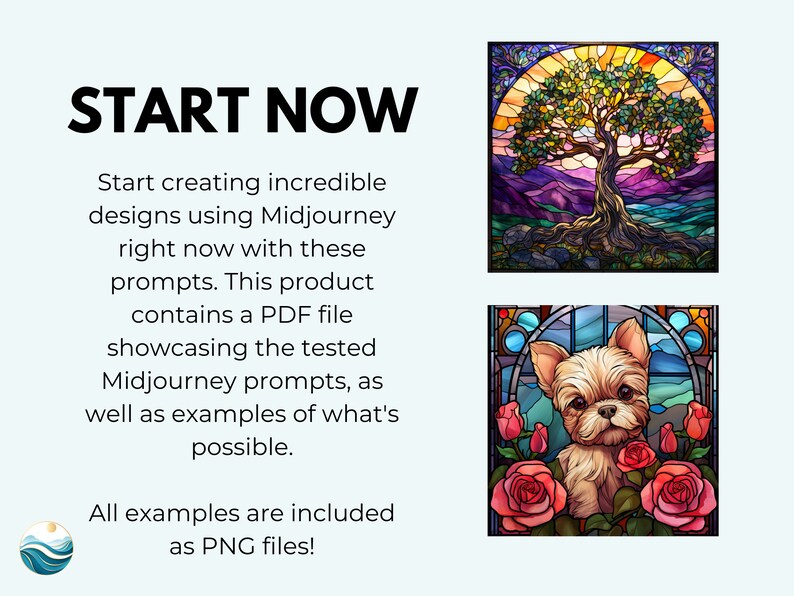 START NOW

Start creating incredible designs using Midjourney right now with these prompts. This product contains a PDF file showcasing the tested Midjourney prompts, as well as examples of what's possible.

All examples are included as PNG files!